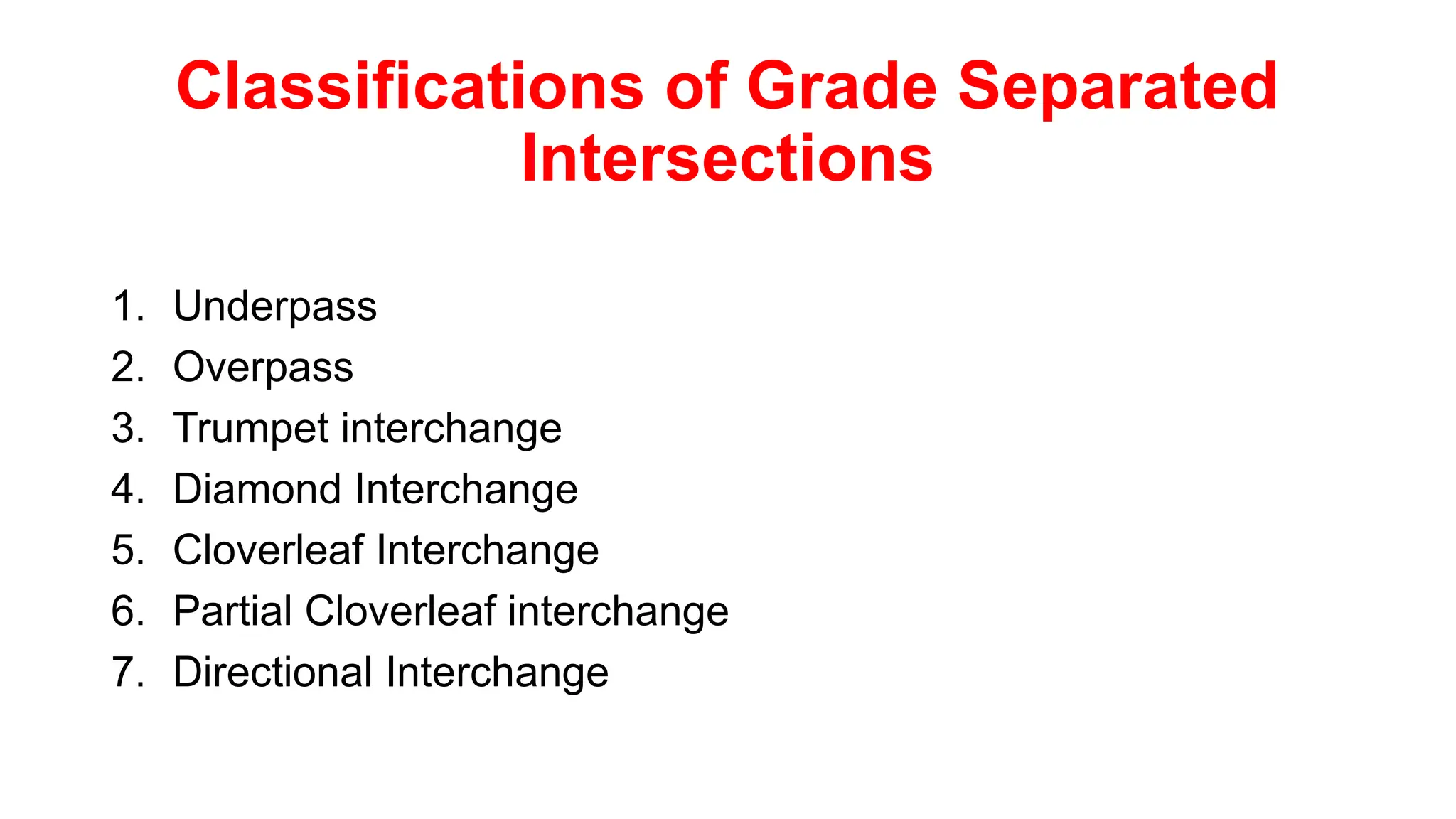 Classifications of Grade Separated Intersections

1. Underpass
2. Overpass
3. Trumpet interchange
4. Diamond Interchange
5. Cloverleaf Interchange
6. Partial Cloverleaf interchange
7. Directional Interchange